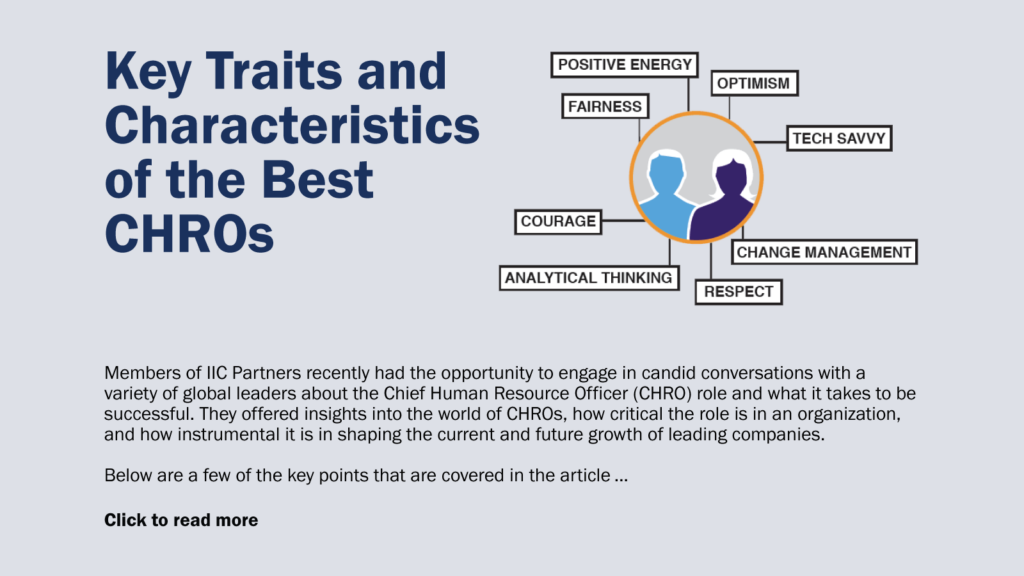 Key Traits and Characteristics of the Best CHROs

POSITIVE ENERGY

OPTIMISM

FAIRNESS

TECH SAVVY

COURAGE

CHANGE MANAGEMENT

ANALYTICAL THINKING

RESPECT

Members of IIC Partners recently had the opportunity to engage in candid conversations with a variety of global leaders about the Chief Human Resource Officer (CHRO) role and what it takes to be successful. They offered insights into the world of CHROs, how critical the role is in an organization, and how instrumental it is in shaping the current and future growth of leading companies.

Below are a few of the key points that are covered in the article ...

Click to read more